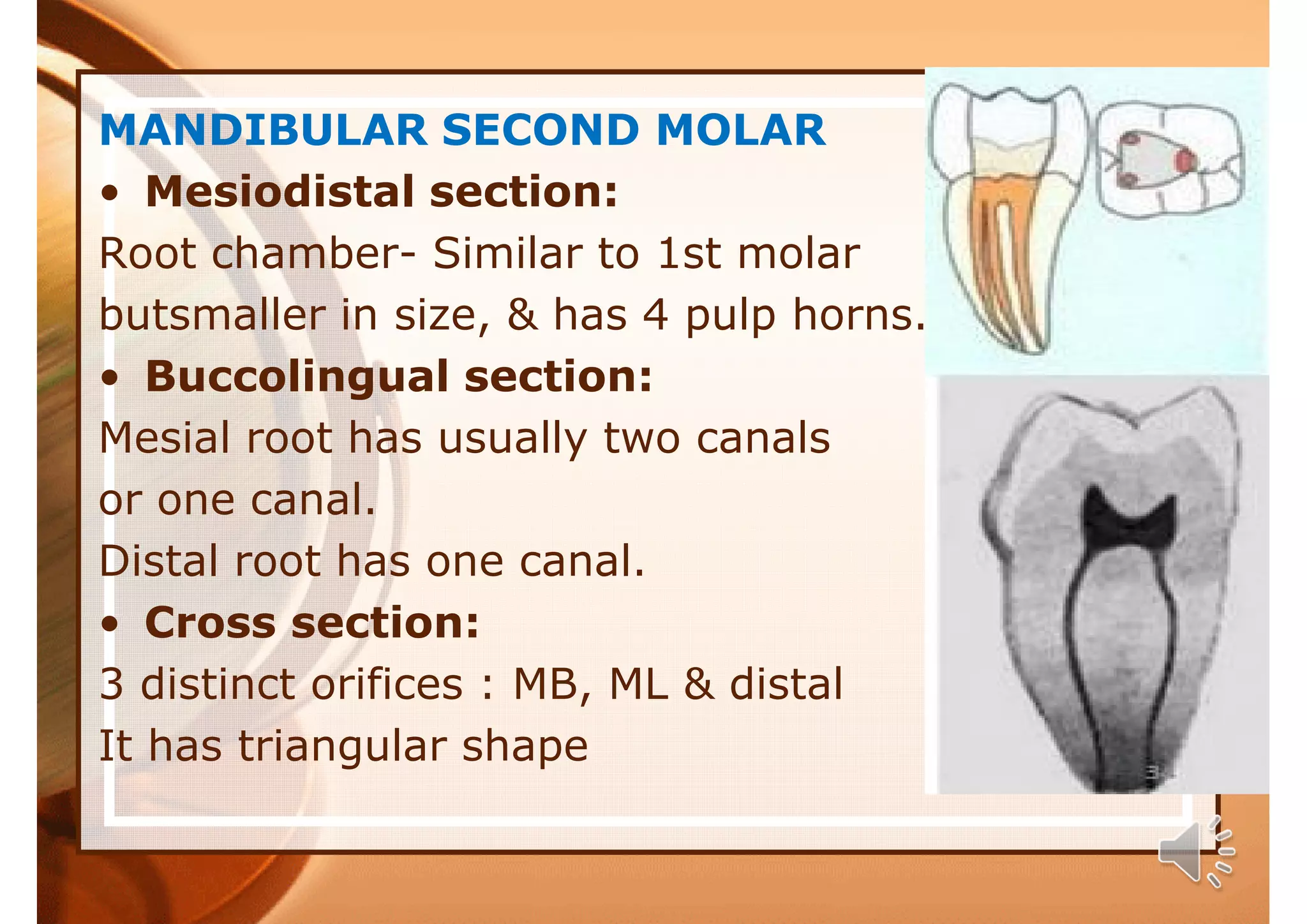 MANDIBULAR SECOND MOLAR

• Mesiodistal section:

Root chamber- Similar to 1st molar butsmaller in size, & has 4 pulp horns.

• Buccolingual section:

Mesial root has usually two canals or one canal.

Distal root has one canal.

• Cross section:

3 distinct orifices : MB, ML & distal

It has triangular shape